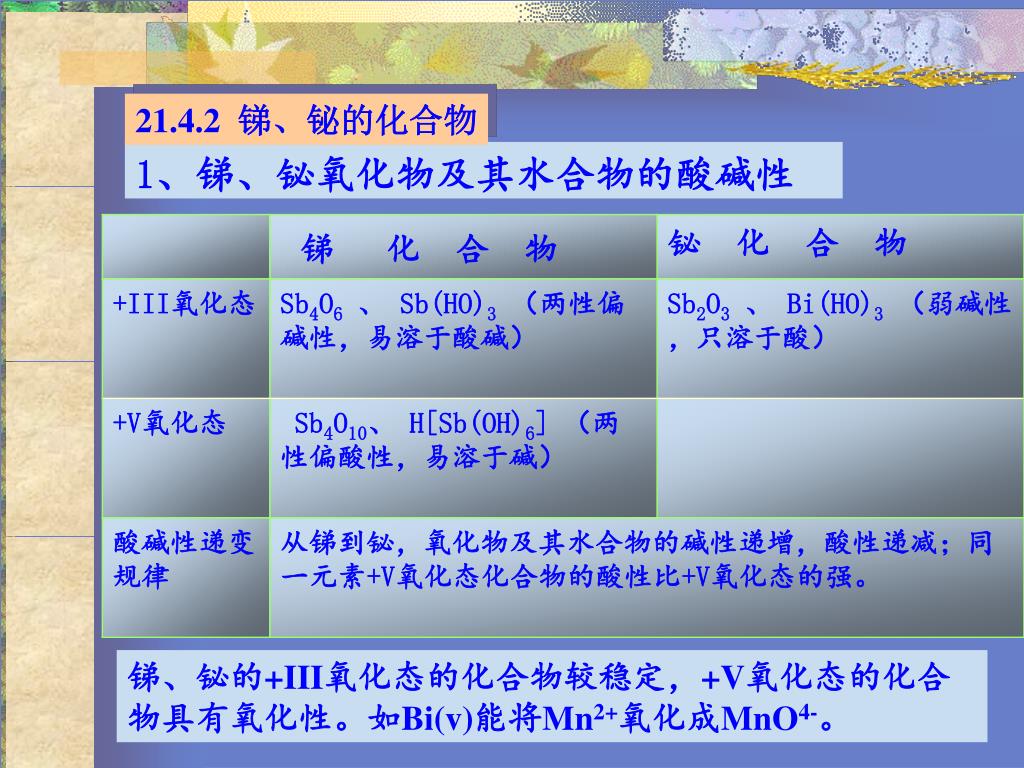 21.4.2 锑、铋的化合物

1、锑、铋氧化物及其水合物的酸碱性

| | 锑 化 合 物 | 铋 化 合 物 |
|---|---|---|
| +III氧化态 | $Sb_4O_6$ 、 $Sb(HO)_3$ （两性偏碱性，易溶于酸碱） | $Sb_2O_3$ 、 $Bi(HO)_3$ （弱碱性，只溶于酸） |
| +V氧化态 | $Sb_4O_{10}$、 $H[Sb(OH)_6]$ （两性偏酸性，易溶于碱） | |
| 酸碱性递变规律 | 从锑到铋，氧化物及其水合物的碱性递增，酸性递减；同一元素+V氧化态化合物的酸性比+V氧化态的强。 | |

锑、铋的+III氧化态的化合物较稳定，+V氧化态的化合物具有氧化性。如Bi(v)能将$Mn^{2+}$氧化成$MnO^{4-}$。